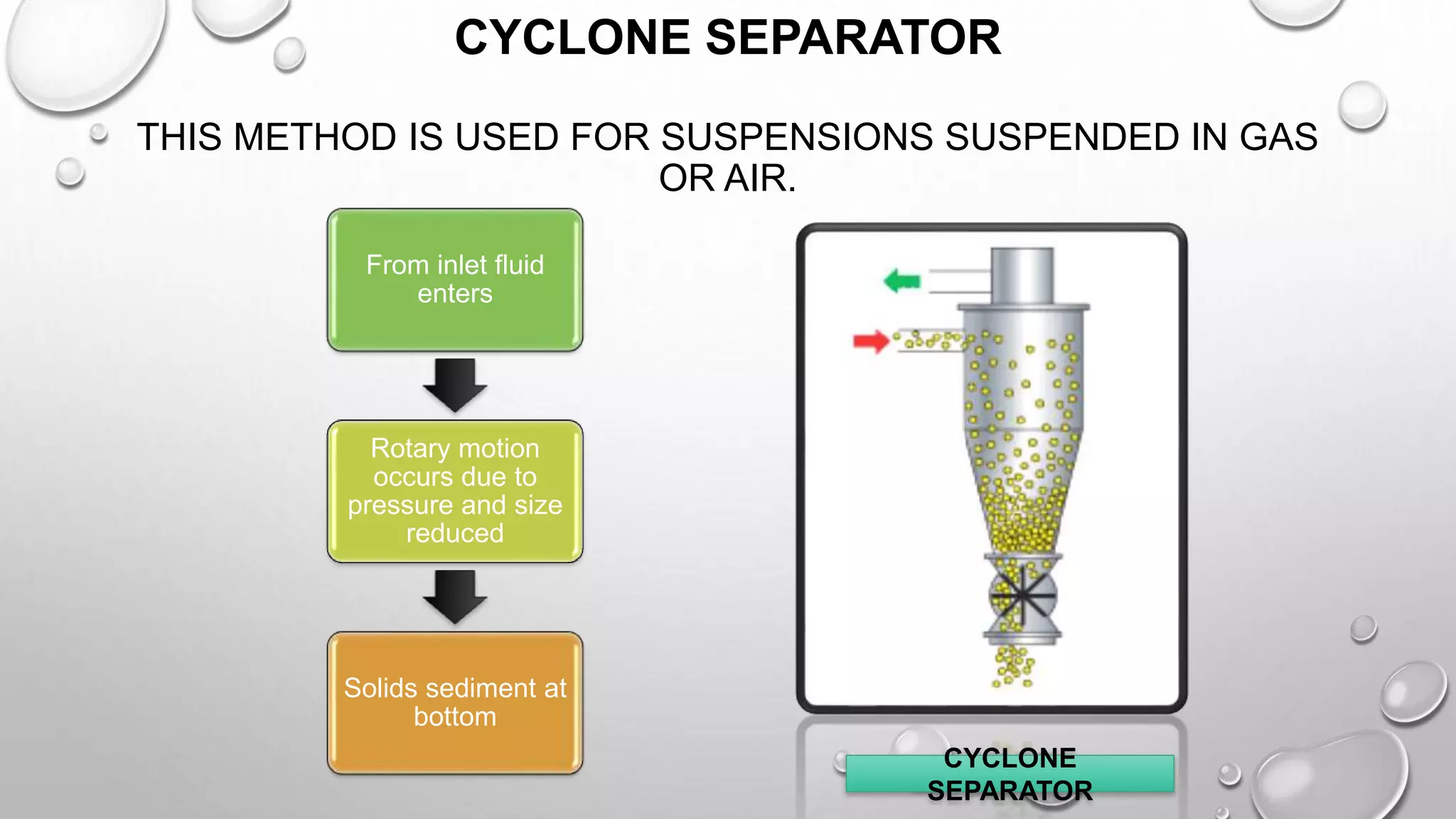 CYCLONE SEPARATOR

THIS METHOD IS USED FOR SUSPENSIONS SUSPENDED IN GAS OR AIR.

From inlet fluid enters

Rotary motion occurs due to pressure and size reduced

Solids sediment at bottom

CYCLONE SEPARATOR